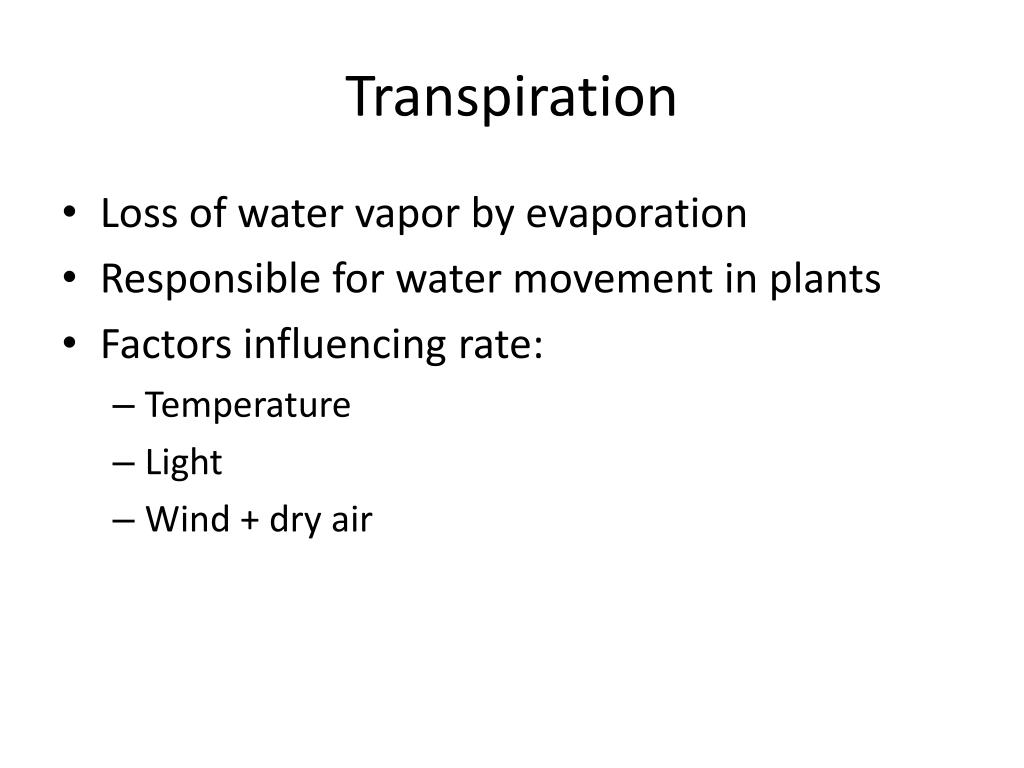 Transpiration

• Loss of water vapor by evaporation
• Responsible for water movement in plants
• Factors influencing rate:
– Temperature
– Light
– Wind + dry air